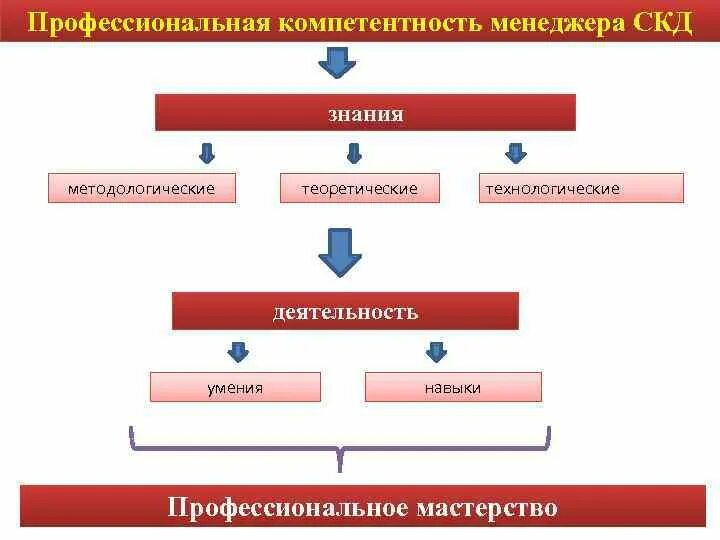 Профессиональная компетентность менеджера СКД

знания

методологические

теоретические

технологические

деятельность

умения

навыки

Профессиональное мастерство